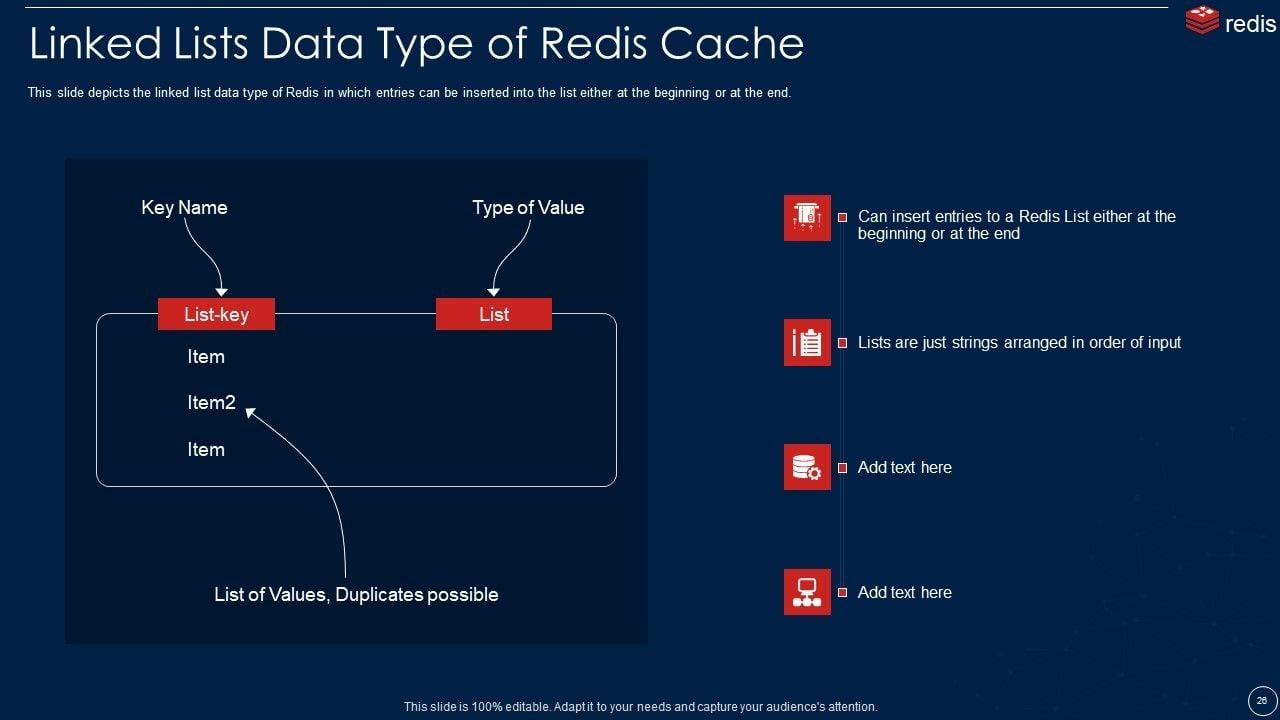 redis

Linked Lists Data Type of Redis Cache

This slide depicts the linked list data type of Redis in which entries can be inserted into the list either at the beginning or at the end.

Key Name

Type of Value

List-key

List

Item

Item2

Item

List of Values, Duplicates possible

Can insert entries to a Redis List either at the beginning or at the end

Lists are just strings arranged in order of input

Add text here

Add text here

This slide is 100% editable. Adapt it to your needs and capture your audience's attention.

26